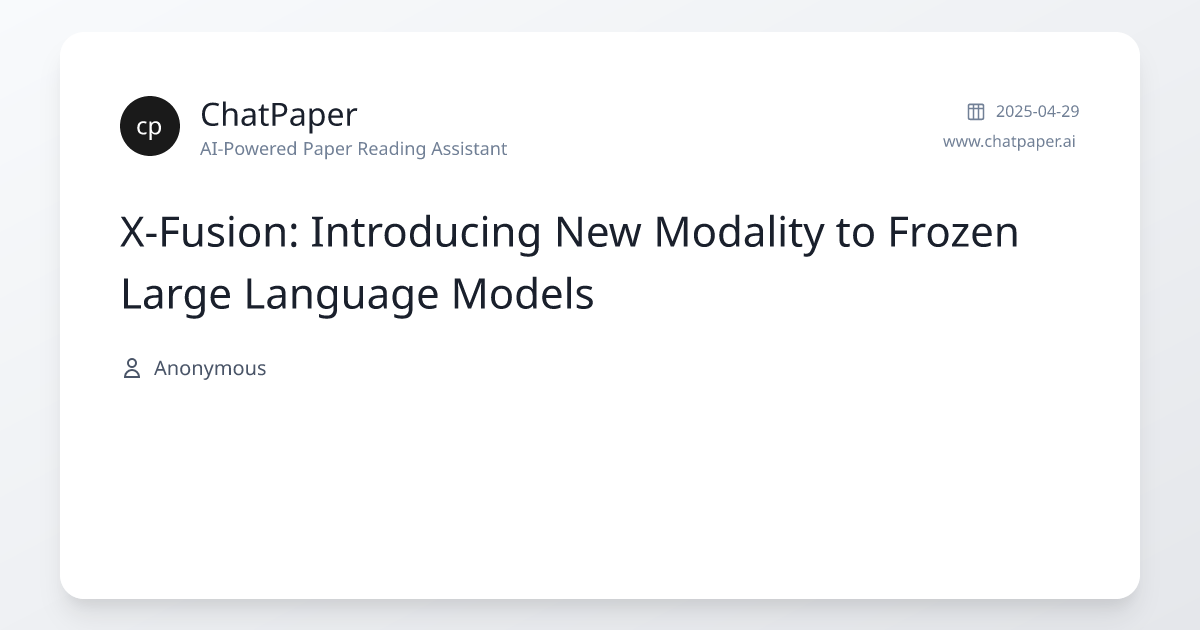 cp

ChatPaper
AI-Powered Paper Reading Assistant

2025-04-29
www.chatpaper.ai

X-Fusion: Introducing New Modality to Frozen Large Language Models

Anonymous